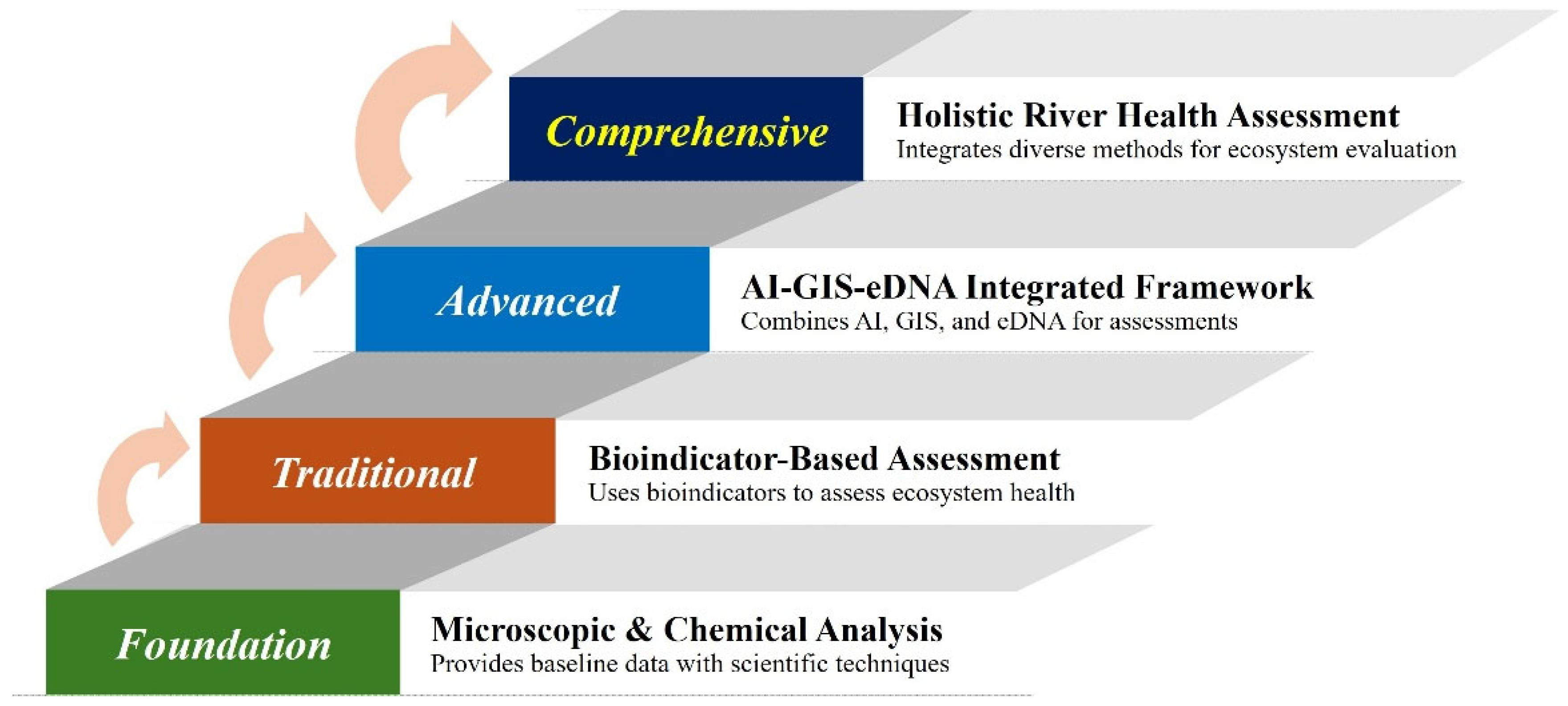 Comprehensive

Holistic River Health Assessment
Integrates diverse methods for ecosystem evaluation

Advanced

AI-GIS-eDNA Integrated Framework
Combines AI, GIS, and eDNA for assessments

Traditional

Bioindicator-Based Assessment
Uses bioindicators to assess ecosystem health

Foundation

Microscopic & Chemical Analysis
Provides baseline data with scientific techniques